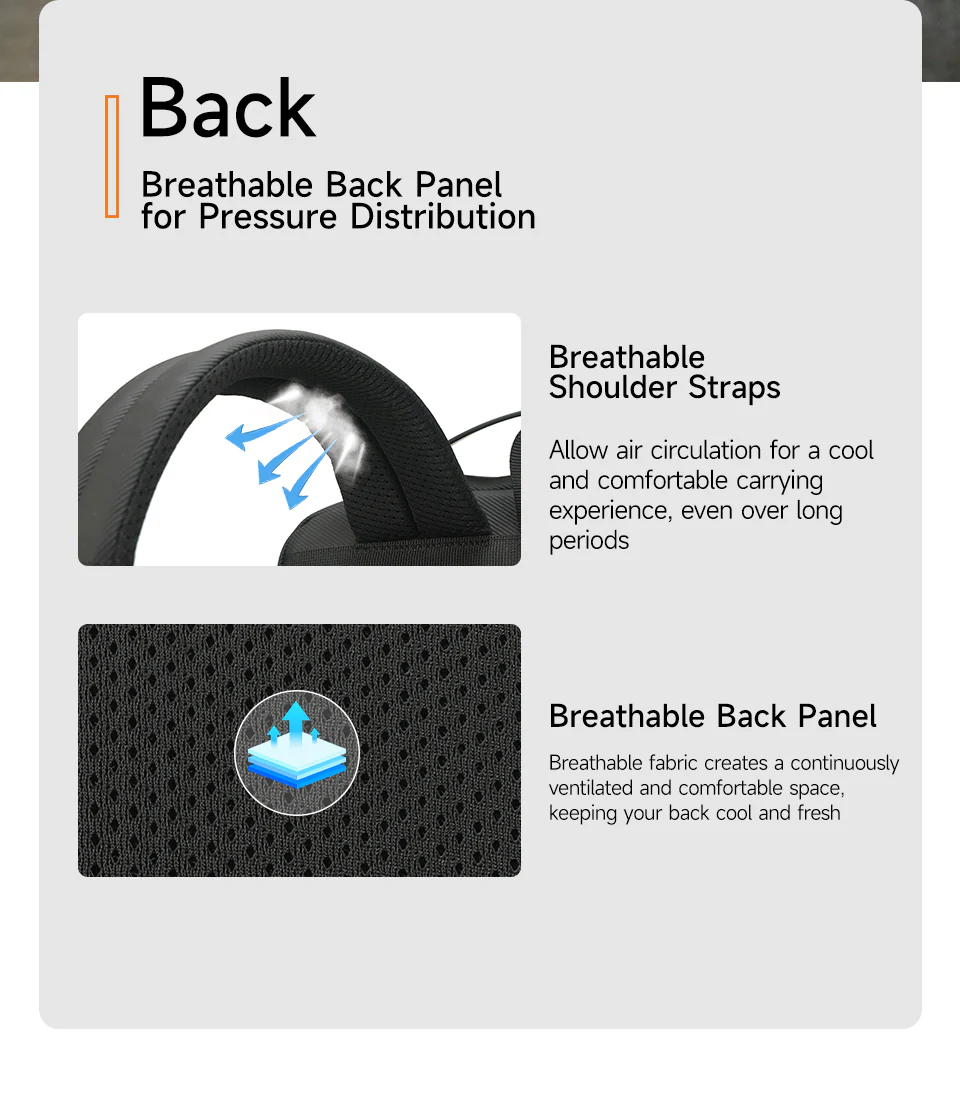 Back

Breathable Back Panel for Pressure Distribution

Breathable Shoulder Straps

Allow air circulation for a cool and comfortable carrying experience, even over long periods

Breathable Back Panel

Breathable fabric creates a continuously ventilated and comfortable space, keeping your back cool and fresh